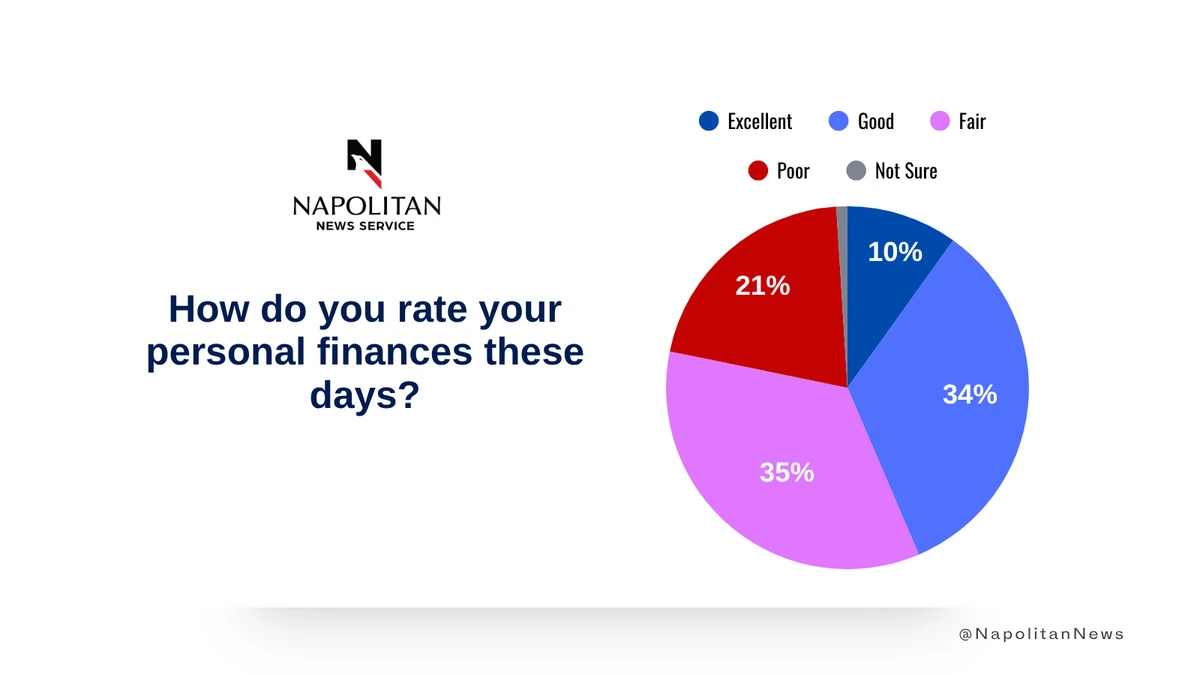 N
NAPOLITAN
NEWS SERVICE

How do you rate your personal finances these days?

Excellent
Good
Fair
Poor
Not Sure

10%
34%
35%
21%

@NapolitanNews